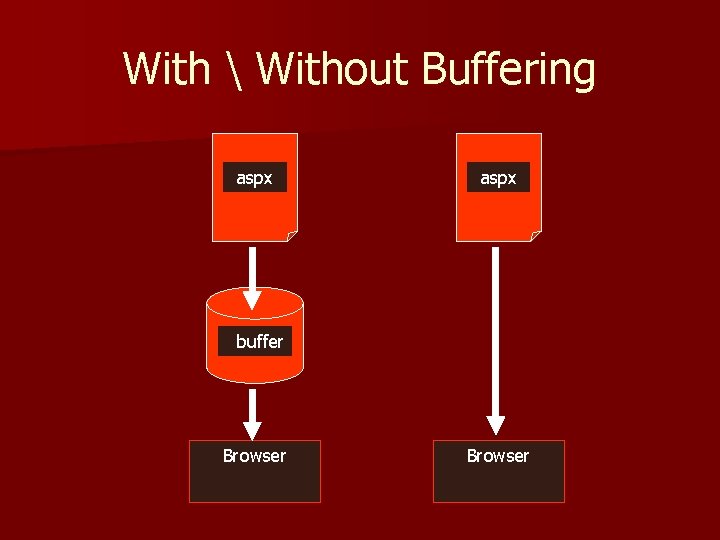 With \ Without Buffering

aspx

buffer

Browser

aspx

Browser